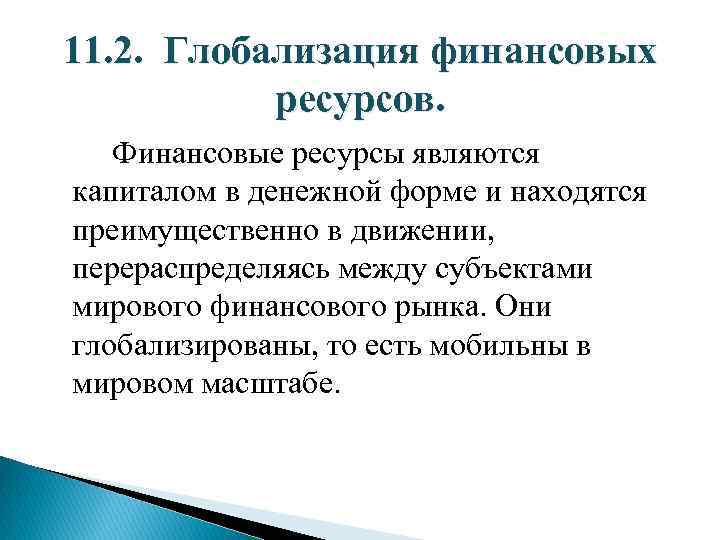 11.2. Глобализация финансовых ресурсов.

Финансовые ресурсы являются капиталом в денежной форме и находятся преимущественно в движении, перераспределяясь между субъектами мирового финансового рынка. Они глобализированы, то есть мобильны в мировом масштабе.